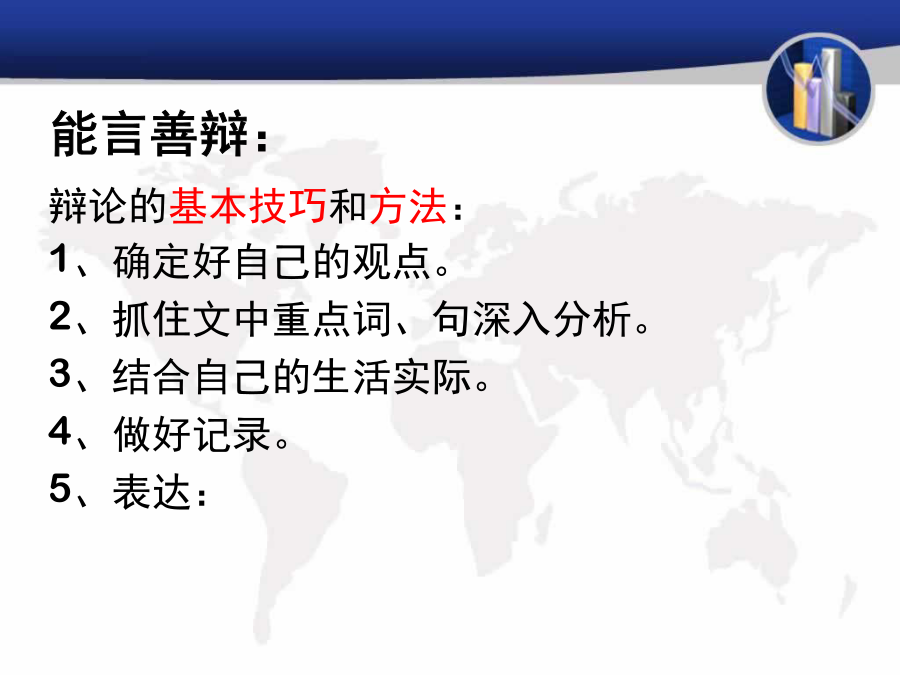 能言善辩：

辩论的基本技巧和方法：

1、确定好自己的观点。

2、抓住文中重点词、句深入分析。

3、结合自己的生活实际。

4、做好记录。

5、表达：